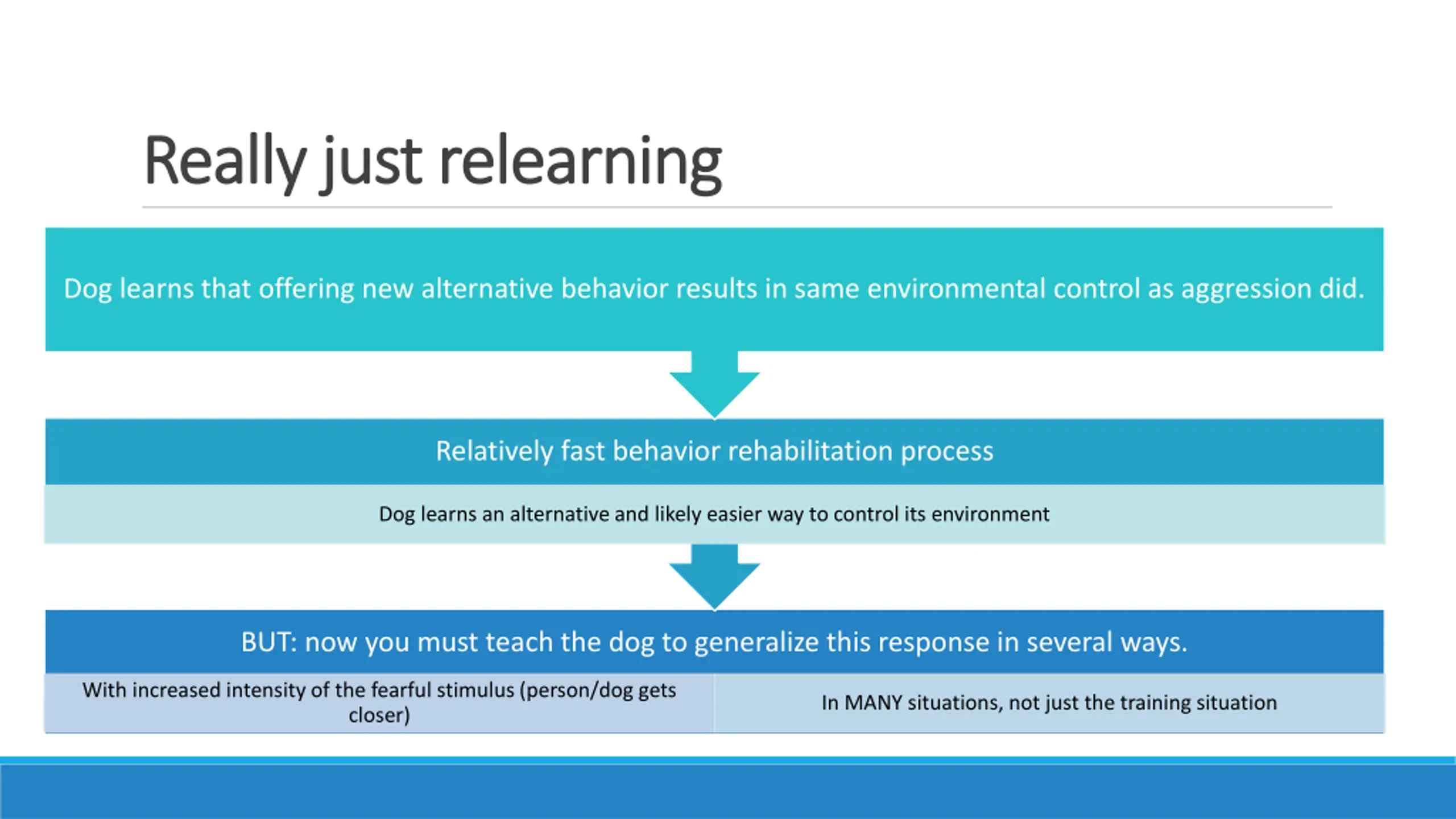 Really just relearning

Dog learns that offering new alternative behavior results in same environmental control as aggression did.

Relatively fast behavior rehabilitation process

Dog learns an alternative and likely easier way to control its environment

BUT: now you must teach the dog to generalize this response in several ways.

With increased intensity of the fearful stimulus (person/dog gets closer)

In MANY situations, not just the training situation